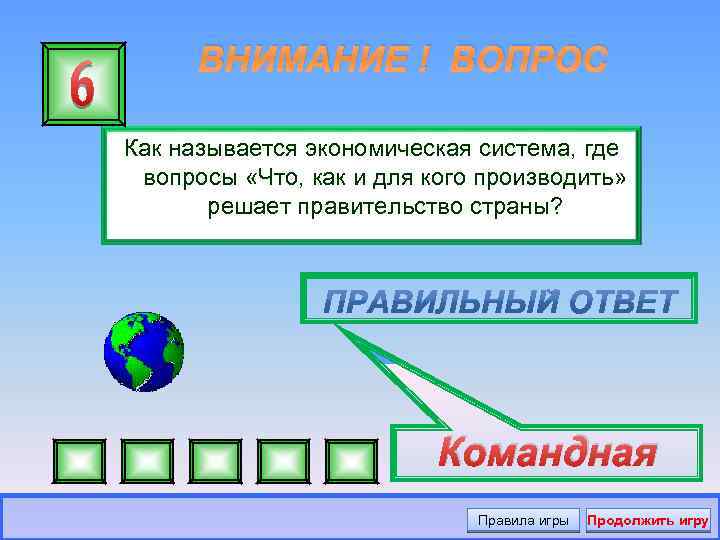 6

ВНИМАНИЕ ! ВОПРОС

Как называется экономическая система, где вопросы «Что, как и для кого производить» решает правительство страны?

ПРАВИЛЬНЫЙ ОТВЕТ

Командная

Правила игры

Продолжить игру